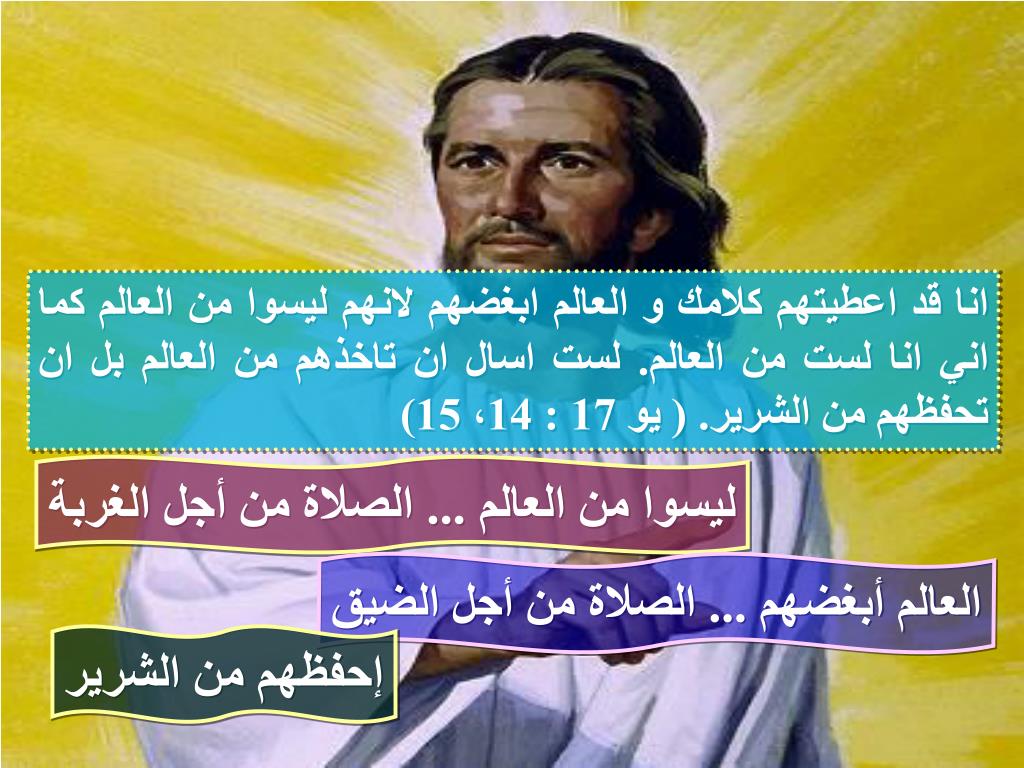 انا قد اعطيتهم كلامك و العالم ابغضهم لانهم ليسوا من العالم كما اني انا لست من العالم. لست اسال ان تاخذهم من العالم بل ان تحفظهم من الشرير. ( يو 17 : 14، 15)

ليسوا من العالم ... الصلاة من أجل الغربة

العالم أبغضهم ... الصلاة من أجل الضيق

إحفظهم من الشرير